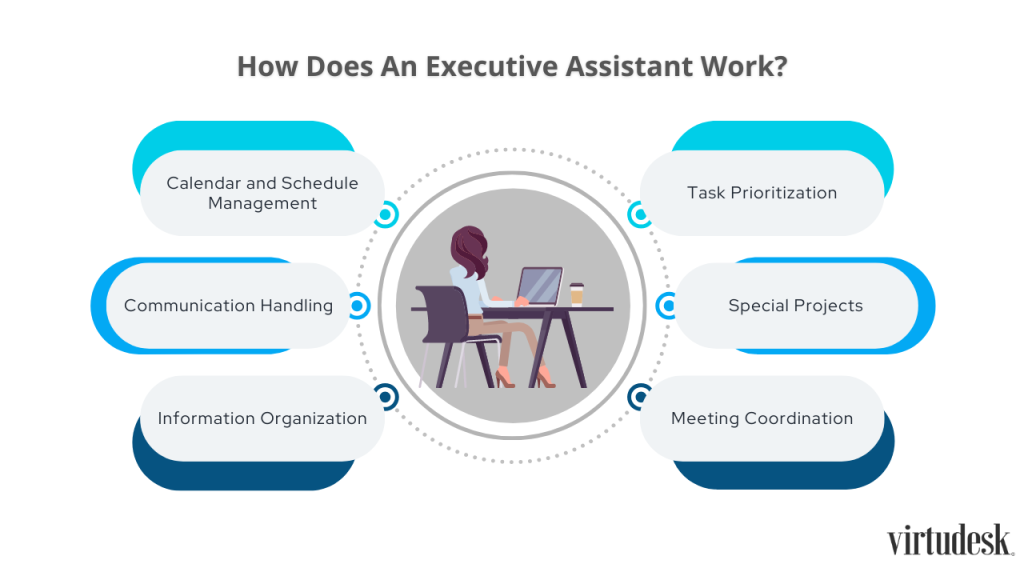 How Does An Executive Assistant Work?

Calendar and Schedule Management

Communication Handling

Information Organization

Task Prioritization

Special Projects

Meeting Coordination

virtudesk